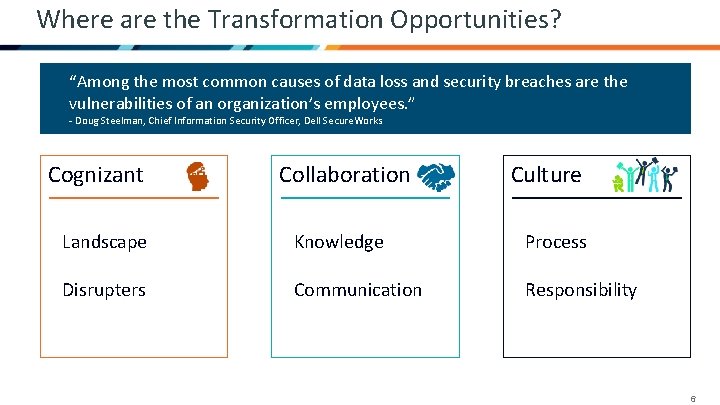 Where are the Transformation Opportunities?

"Among the most common causes of data loss and security breaches are the vulnerabilities of an organization's employees."
- Doug Steelman, Chief Information Security Officer, Dell SecureWorks

Cognizant

Landscape

Disrupters

Collaboration

Knowledge

Communication

Culture

Process

Responsibility

6